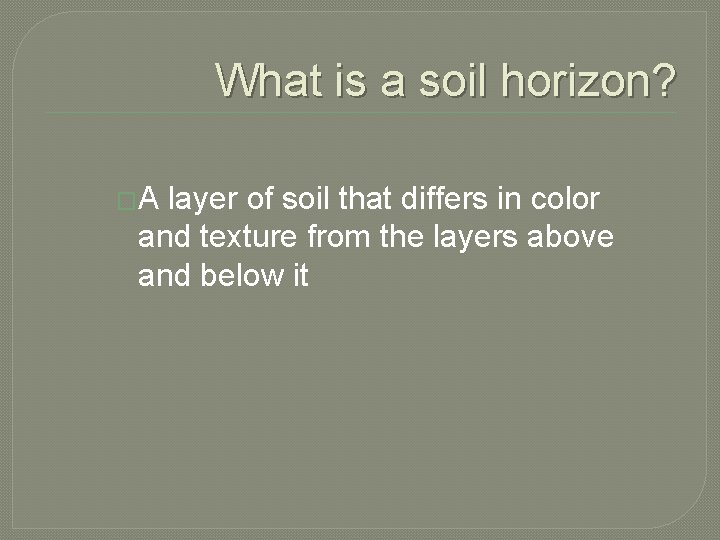 What is a soil horizon?

A layer of soil that differs in color and texture from the layers above and below it